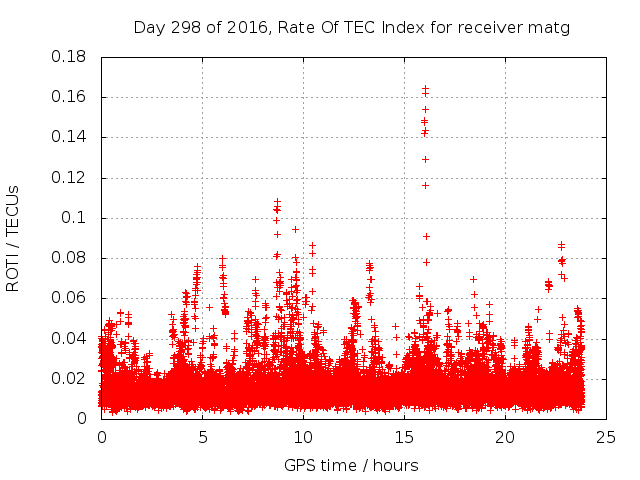 Day 298 of 2016, Rate Of TEC Index for receiver matg

ROTI / TECUs

0.18
0.16
0.14
0.12
0.1
0.08
0.06
0.04
0.02
0

0 5 10 15 20 25

GPS time / hours